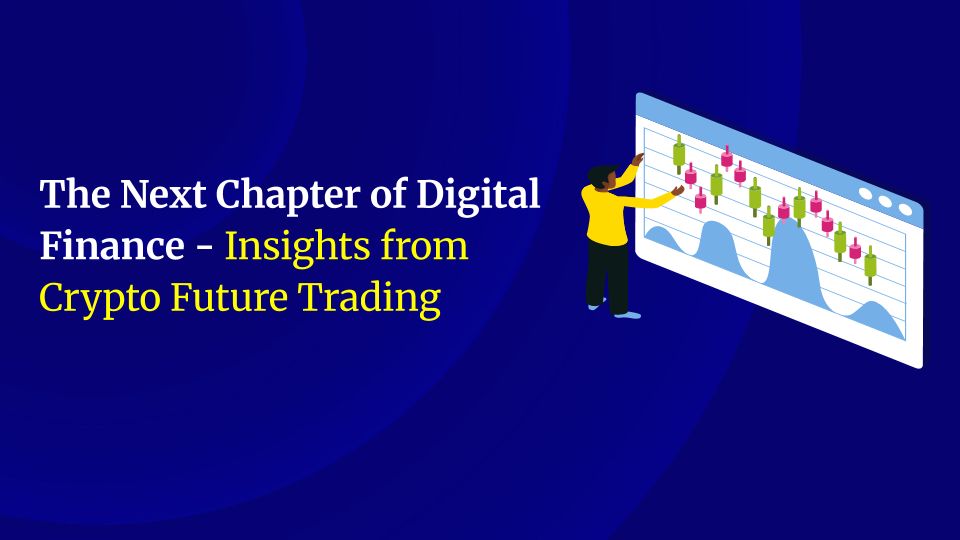 The Next Chapter of Digital Finance - Insights from Crypto Future Trading